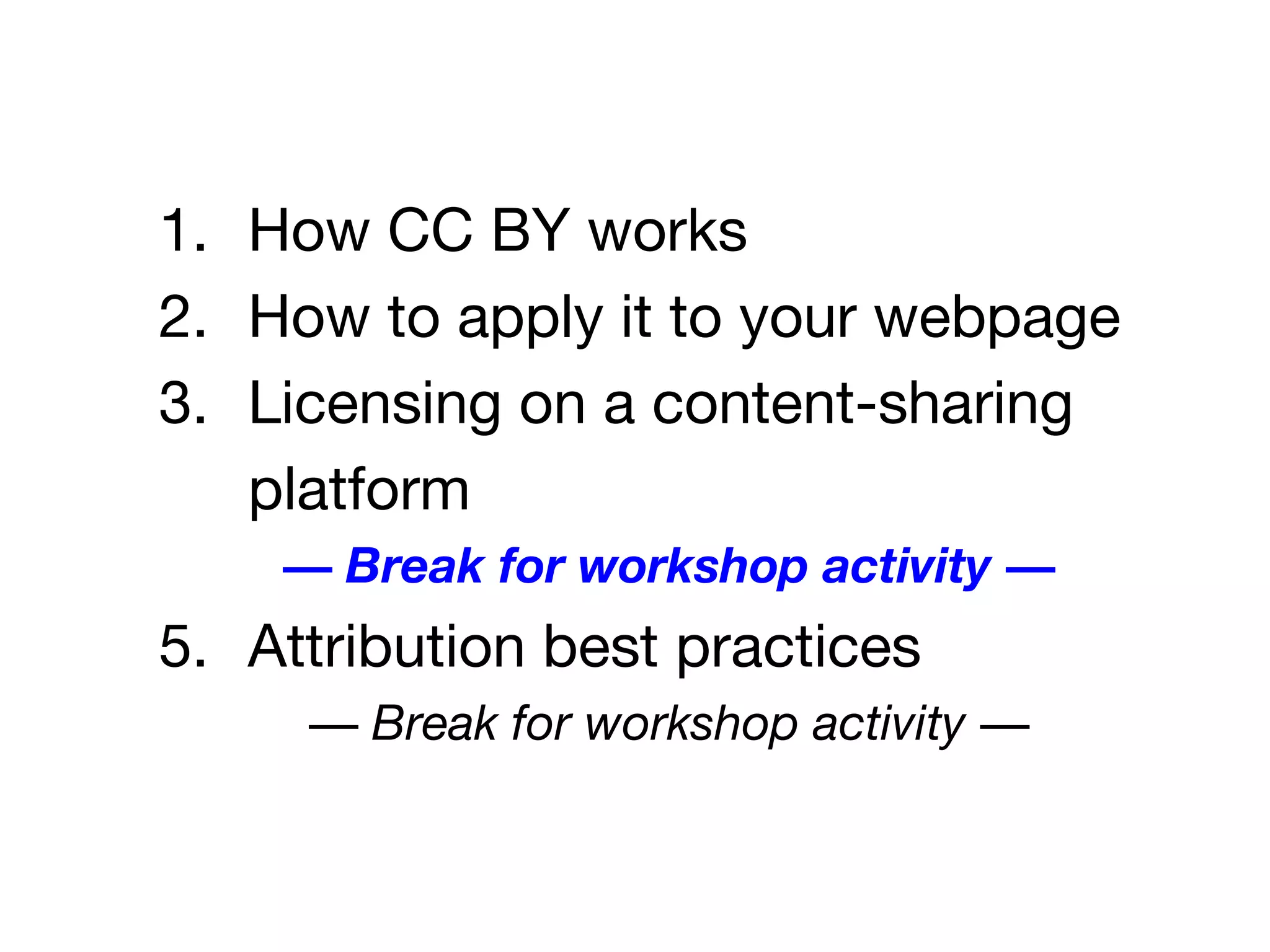 1. How CC BY works
2. How to apply it to your webpage
3. Licensing on a content-sharing platform

— Break for workshop activity —

5. Attribution best practices

— Break for workshop activity —